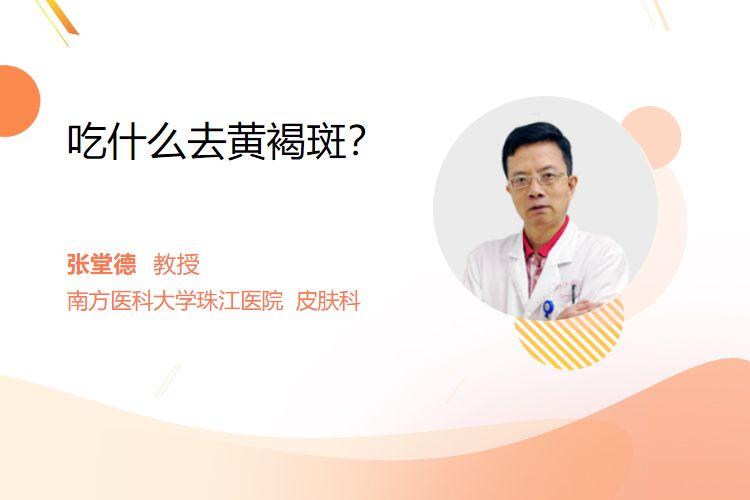 吃什么去黄褐斑？

张堂德 教授
南方医科大学珠江医院 皮肤科